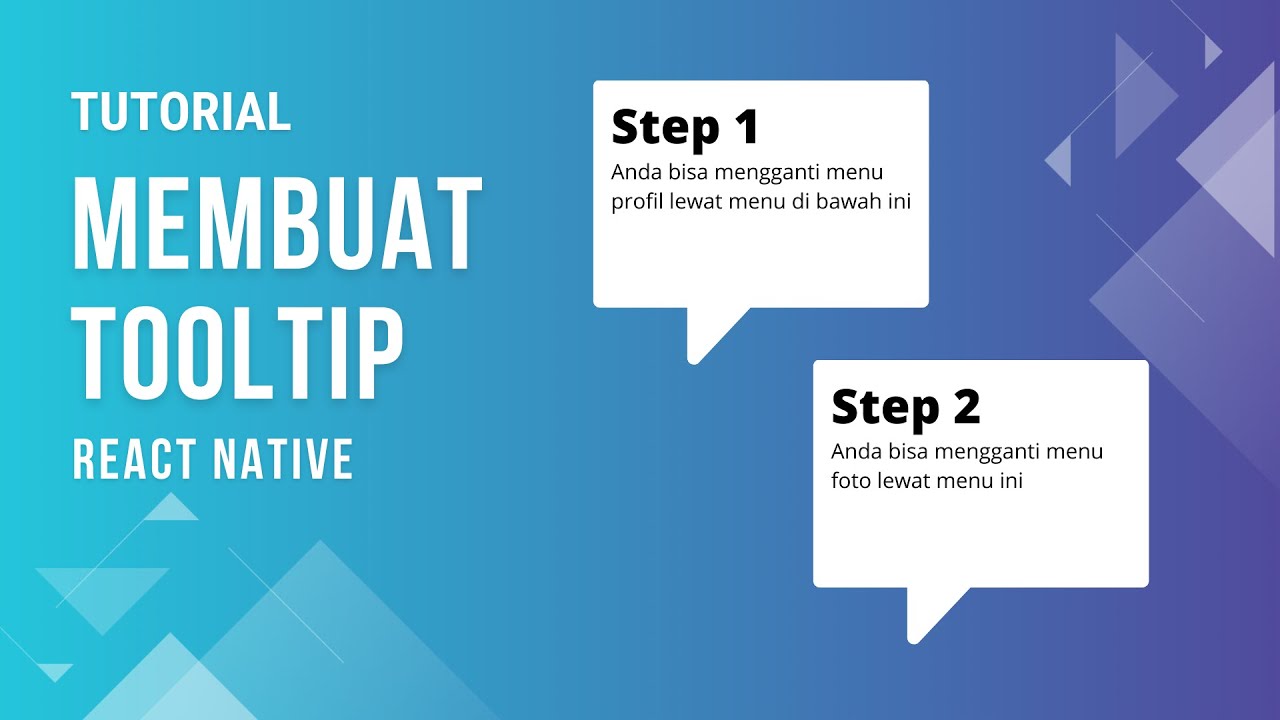 TUTORIAL

MEMBUAT TOOLTIP

REACT NATIVE

Step 1

Anda bisa mengganti menu profil lewat menu di bawah ini

Step 2

Anda bisa mengganti menu foto lewat menu ini